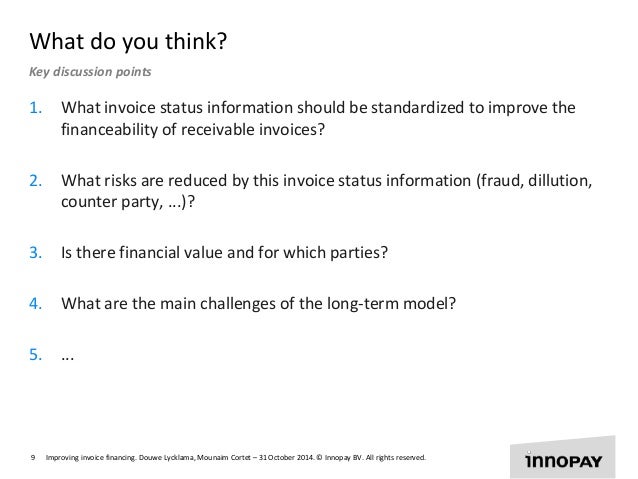 What do you think?

Key discussion points

1. What invoice status information should be standardized to improve the financeability of receivable invoices?

2. What risks are reduced by this invoice status information (fraud, dillution, counter party, ...)?

3. Is there financial value and for which parties?

4. What are the main challenges of the long-term model?

5. ...

9 Improving invoice financing. Douwe Lycklama, Mounaim Cortet – 31 October 2014. © Innopay BV. All rights reserved.

innopay